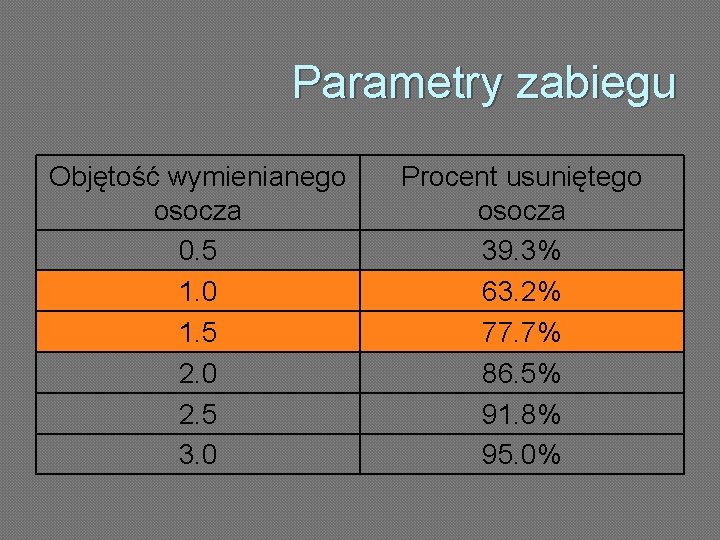 Parametry zabiegu

| Objętość wymienianego osocza | Procent usuniętego osocza |
|---|---|
| 0.5 | 39.3% |
| 1.0 | 63.2% |
| 1.5 | 77.7% |
| 2.0 | 86.5% |
| 2.5 | 91.8% |
| 3.0 | 95.0% |